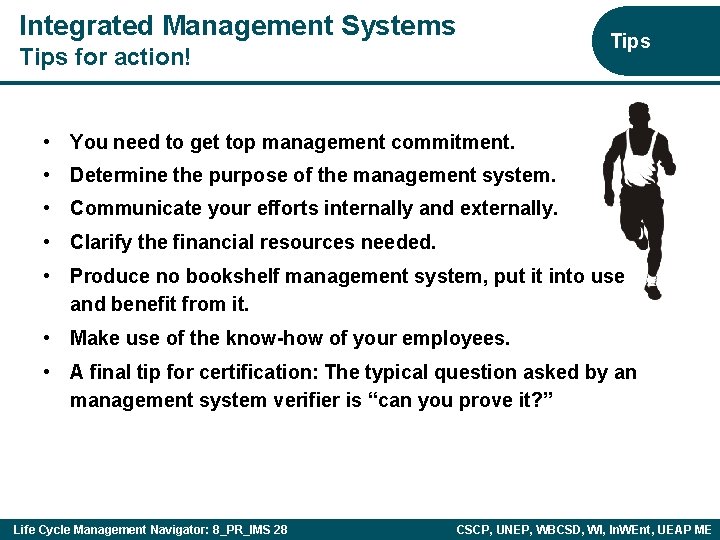 Integrated Management Systems
Tips for action!

Tips

• You need to get top management commitment.
• Determine the purpose of the management system.
• Communicate your efforts internally and externally.
• Clarify the financial resources needed.
• Produce no bookshelf management system, put it into use and benefit from it.
• Make use of the know-how of your employees.
• A final tip for certification: The typical question asked by an management system verifier is “can you prove it?”

Life Cycle Management Navigator: 8_PR_IMS 28

CSCP, UNEP, WBCSD, WI, InWEnt, UEAP ME